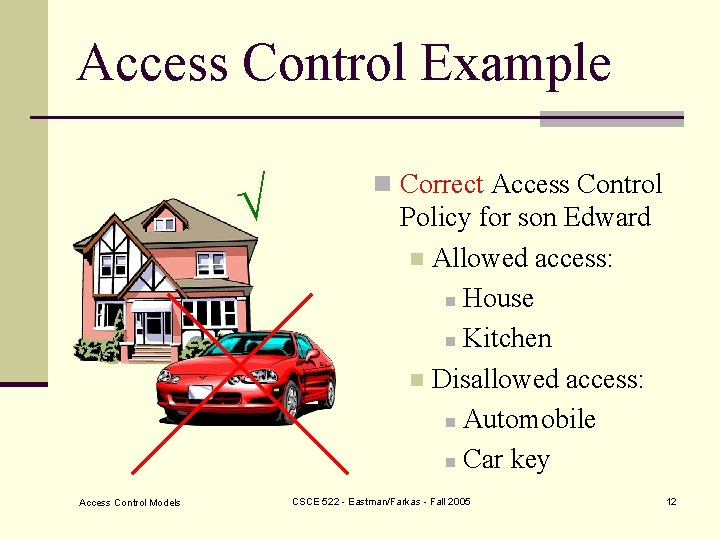 Access Control Example

√

Correct Access Control Policy for son Edward

Allowed access:

House

Kitchen

Disallowed access:

Automobile

Car key

Access Control Models

CSCE 522 - Eastman/Farkas - Fall 2005

12